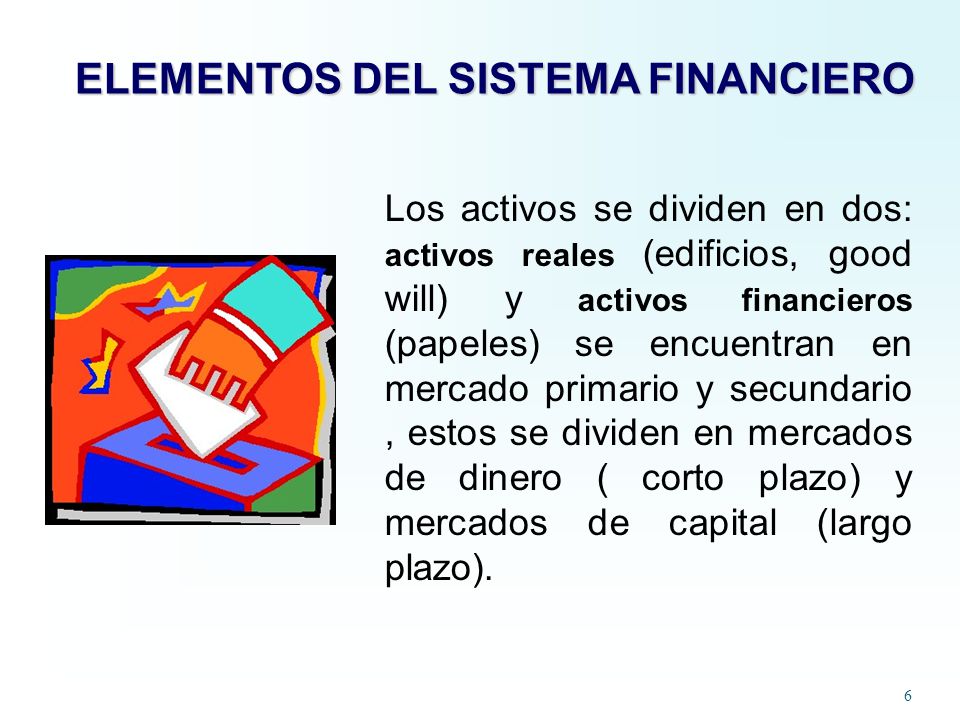 ELEMENTOS DEL SISTEMA FINANCIERO

Los activos se dividen en dos: activos reales (edificios, good will) y activos financieros (papeles) se encuentran en mercado primario y secundario , estos se dividen en mercados de dinero ( corto plazo) y mercados de capital (largo plazo).

6